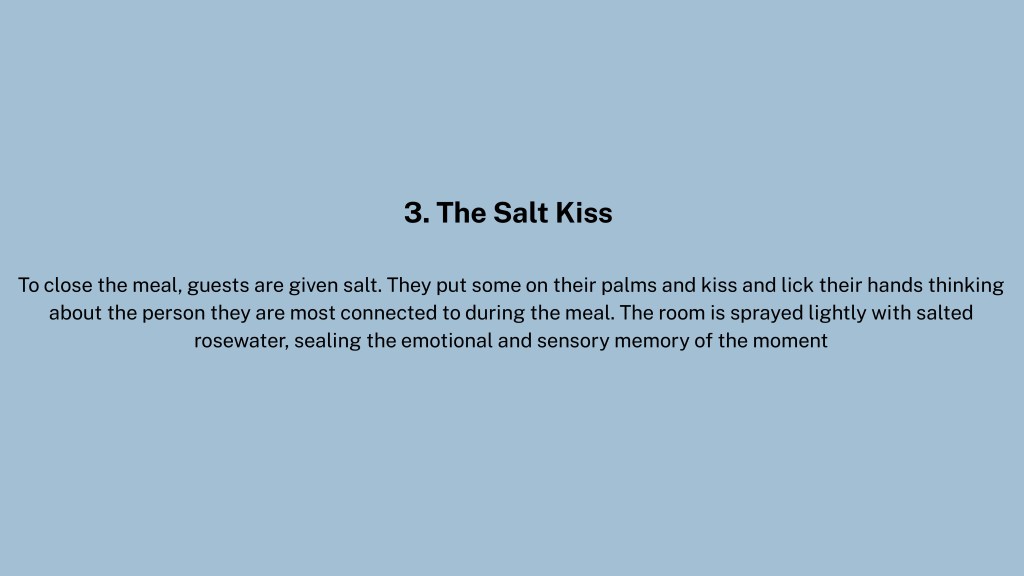 3. The Salt Kiss

To close the meal, guests are given salt. They put some on their palms and kiss and lick their hands thinking about the person they are most connected to during the meal. The room is sprayed lightly with salted rosewater, sealing the emotional and sensory memory of the moment